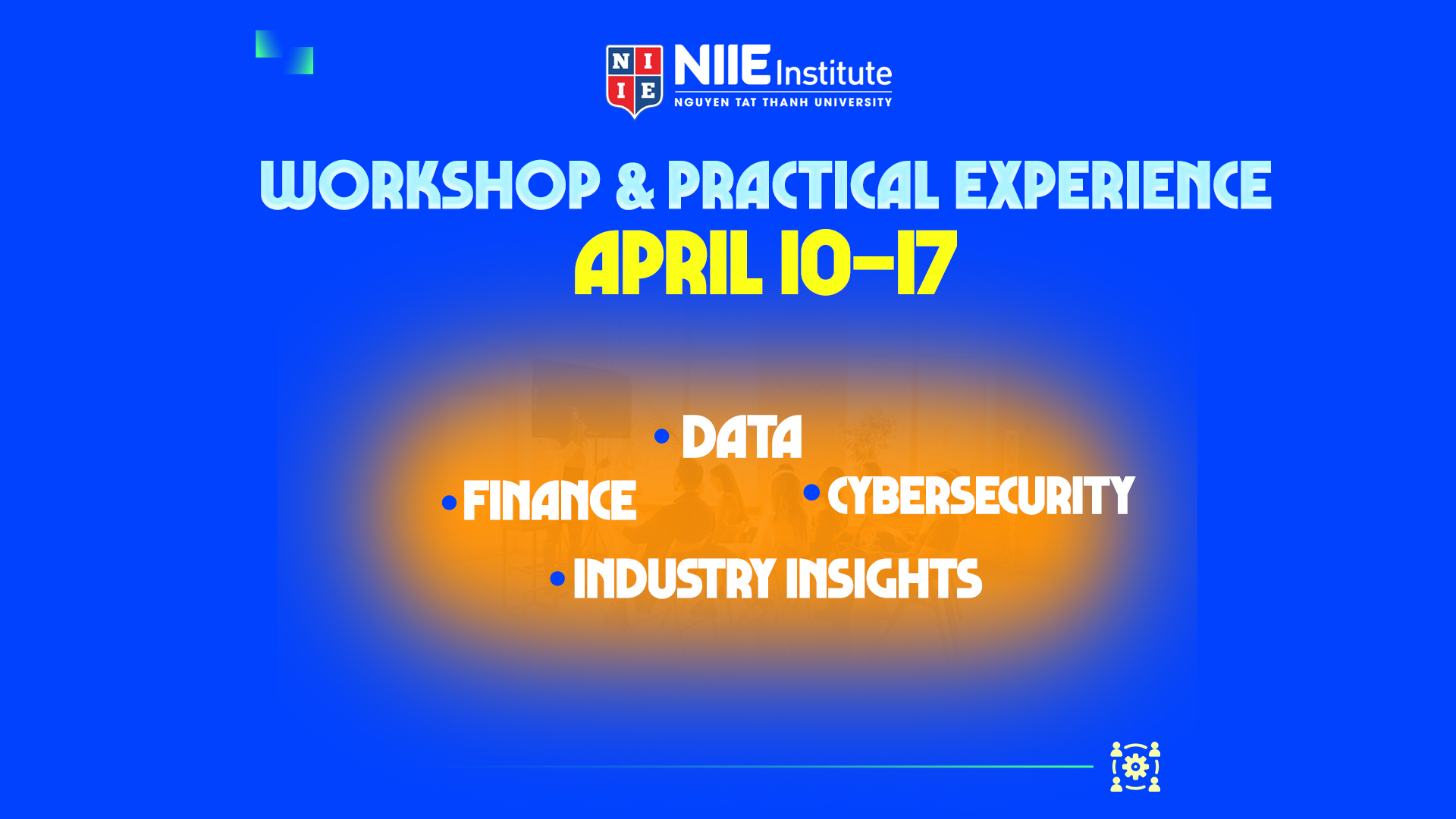 N I I E

NIIE Institute
NGUYEN TAT THANH UNIVERSITY

WORKSHOP & PRACTICAL EXPERIENCE
APRIL 10-17

• DATA
• FINANCE
• CYBERSECURITY
• INDUSTRY INSIGHTS